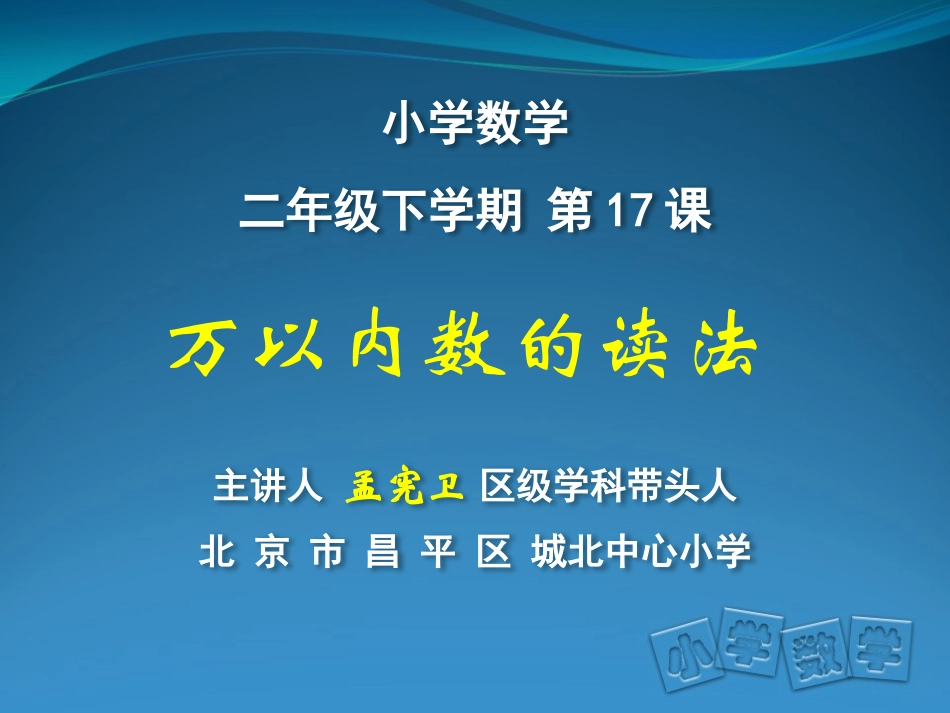 小学数学

二年级下学期 第 17 课

万以内数的读法

主讲人 孟宪卫 区级学科带头人

北 京 市 昌 平 区 城北中心小学

小学数学